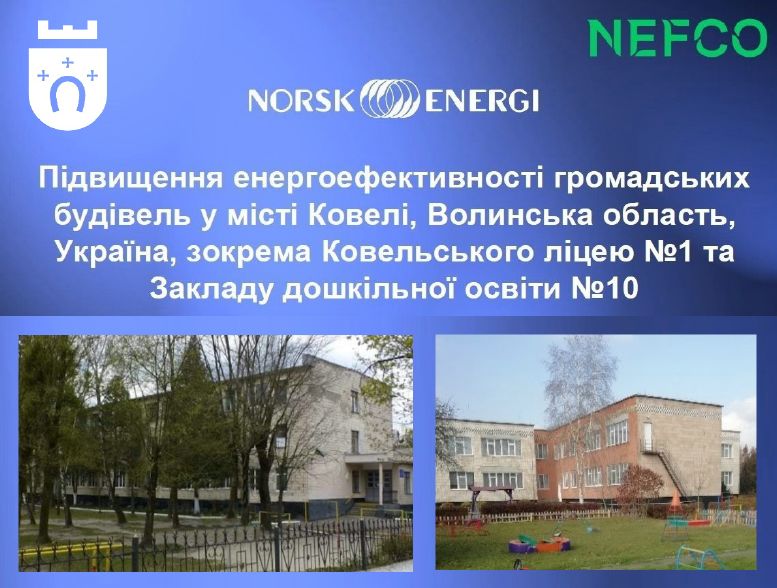 NEFCO

NORSK ENERGI

Підвищення енергоефективності громадських будівель у місті Ковелі, Волинська область, Україна, зокрема Ковельського ліцею №1 та Закладу дошкільної освіти №10